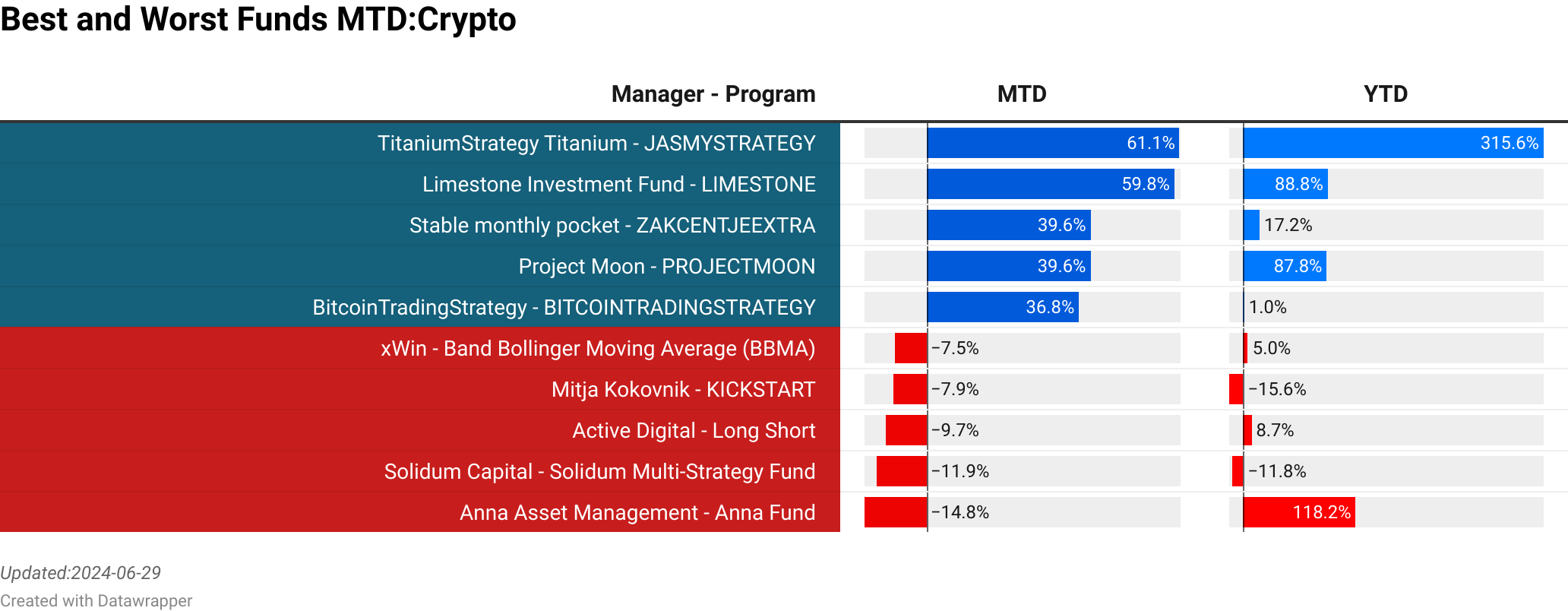 Best and Worst Funds MTD:Crypto

| Manager - Program | MTD | YTD |
|---|---|---|
| TitaniumStrategy Titanium - JASMYSTRATEGY | 61.1% | 315.6% |
| Limestone Investment Fund - LIMESTONE | 59.8% | 88.8% |
| Stable monthly pocket - ZAKCENTJEEXTRA | 39.6% | 17.2% |
| Project Moon - PROJECTMOON | 39.6% | 87.8% |
| BitcoinTradingStrategy - BITCOINTRADINGSTRATEGY | 36.8% | 1.0% |
| xWin - Band Bollinger Moving Average (BBMA) | −7.5% | 5.0% |
| Mitja Kokovnik - KICKSTART | −7.9% | −15.6% |
| Active Digital - Long Short | −9.7% | 8.7% |
| Solidum Capital - Solidum Multi-Strategy Fund | −11.9% | −11.8% |
| Anna Asset Management - Anna Fund | −14.8% | 118.2% |

Updated:2024-06-29
Created with Datawrapper